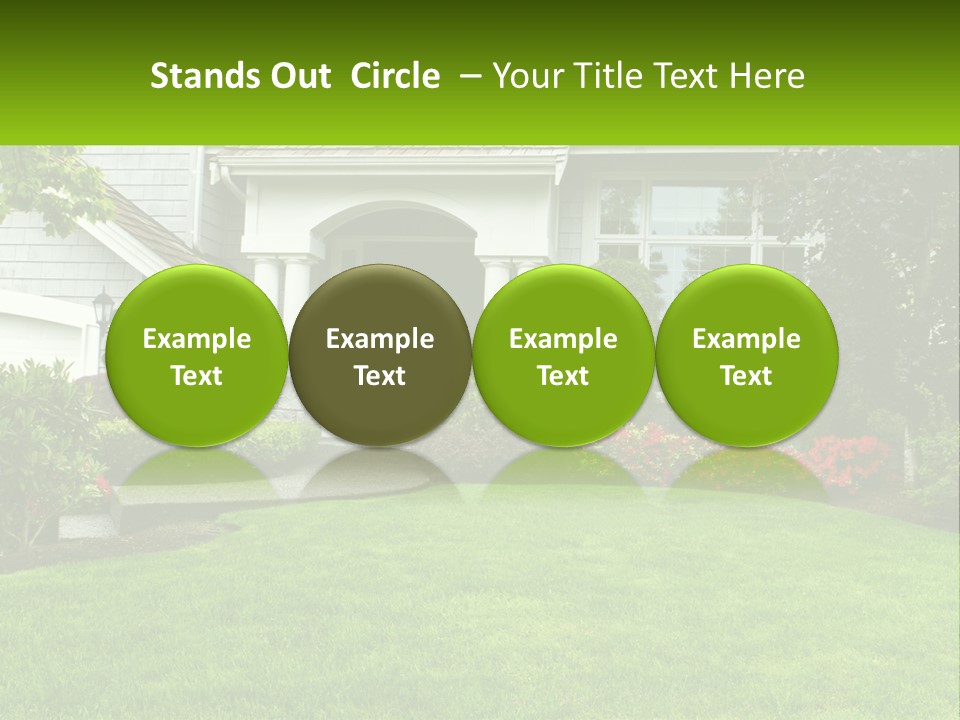 Stands Out Circle – Your Title Text Here

Example Text

Example Text

Example Text

Example Text